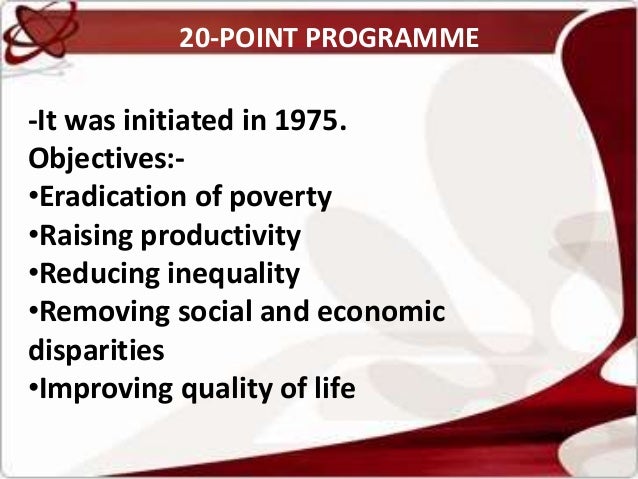 20-POINT PROGRAMME

-It was initiated in 1975.
Objectives:-
•Eradication of poverty
•Raising productivity
•Reducing inequality
•Removing social and economic disparities
•Improving quality of life